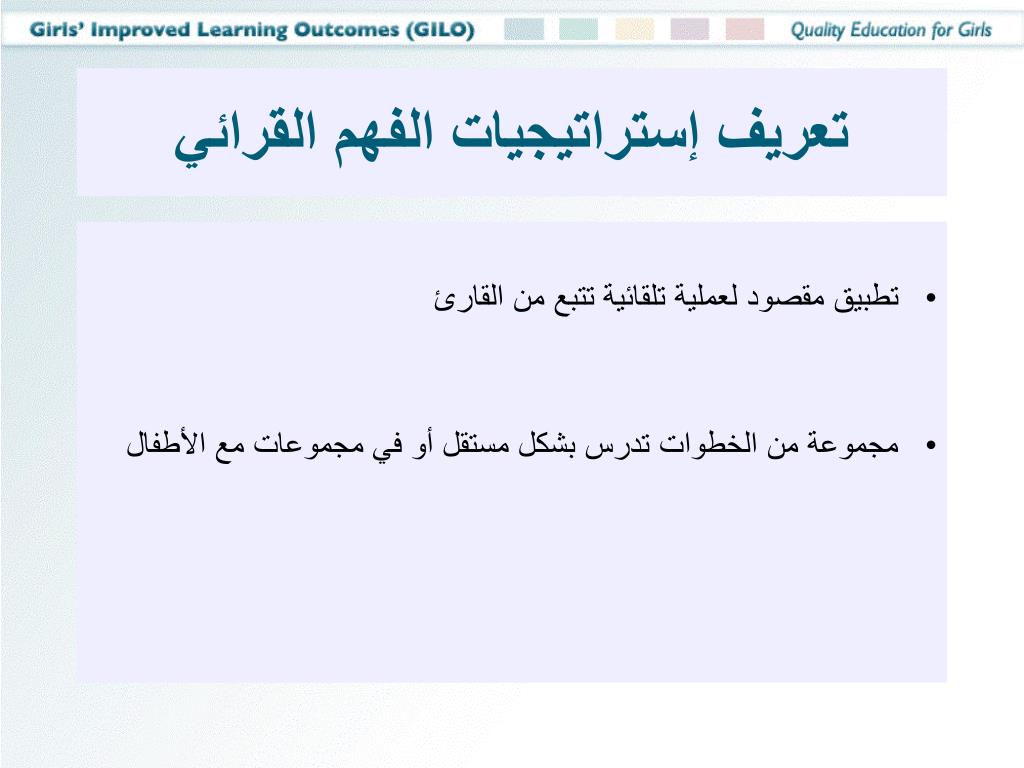 Girls' Improved Learning Outcomes (GILO)

Quality Education for Girls

تعريف إستراتيجيات الفهم القرائي

• تطبيق مقصود لعملية تلقائية تتبع من القارئ

• مجموعة من الخطوات تدرس بشكل مستقل أو في مجموعات مع الأطفال